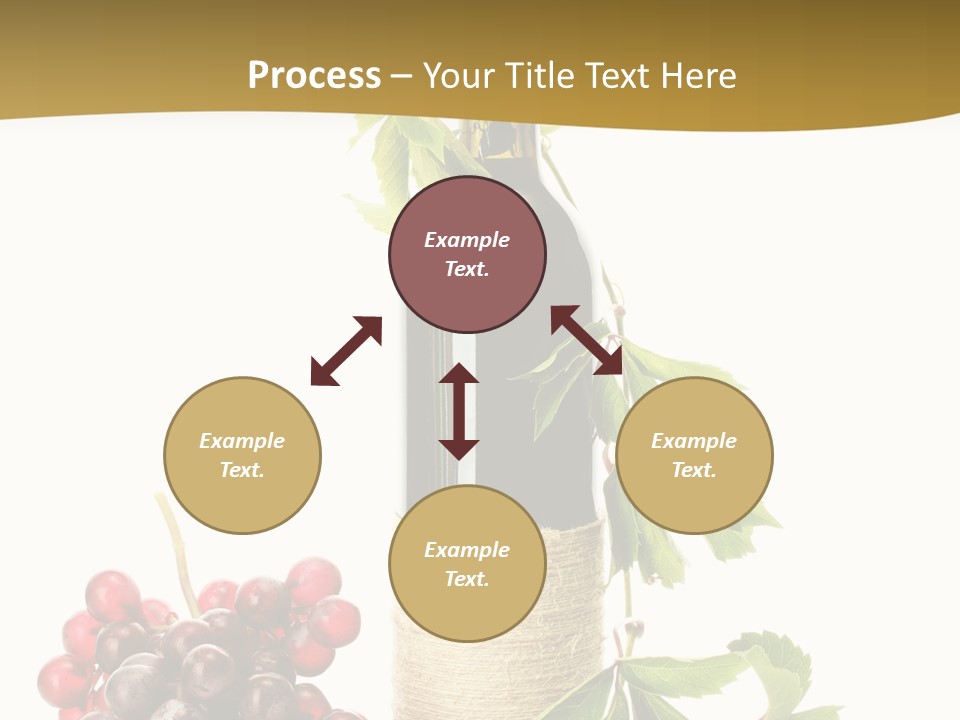 Process – Your Title Text Here

Example Text.

Example Text.

Example Text.

Example Text.